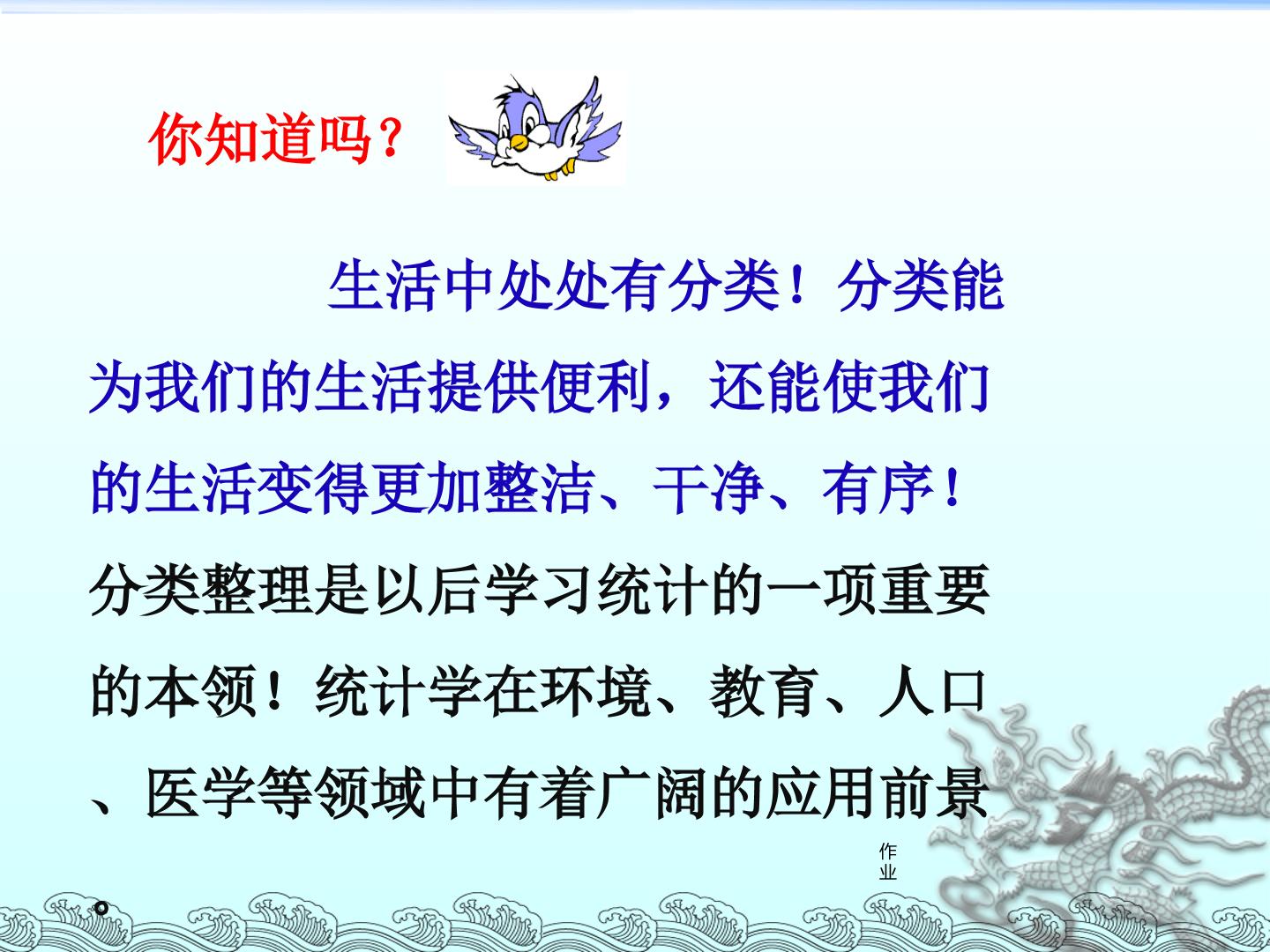 你知道吗？

生活中处处有分类！分类能为我们的生活提供便利，还能使我们的生活变得更加整洁、干净、有序！分类整理是以后学习统计的一项重要的本领！统计学在环境、教育、人口、医学等领域中有着广阔的应用前景。

作业